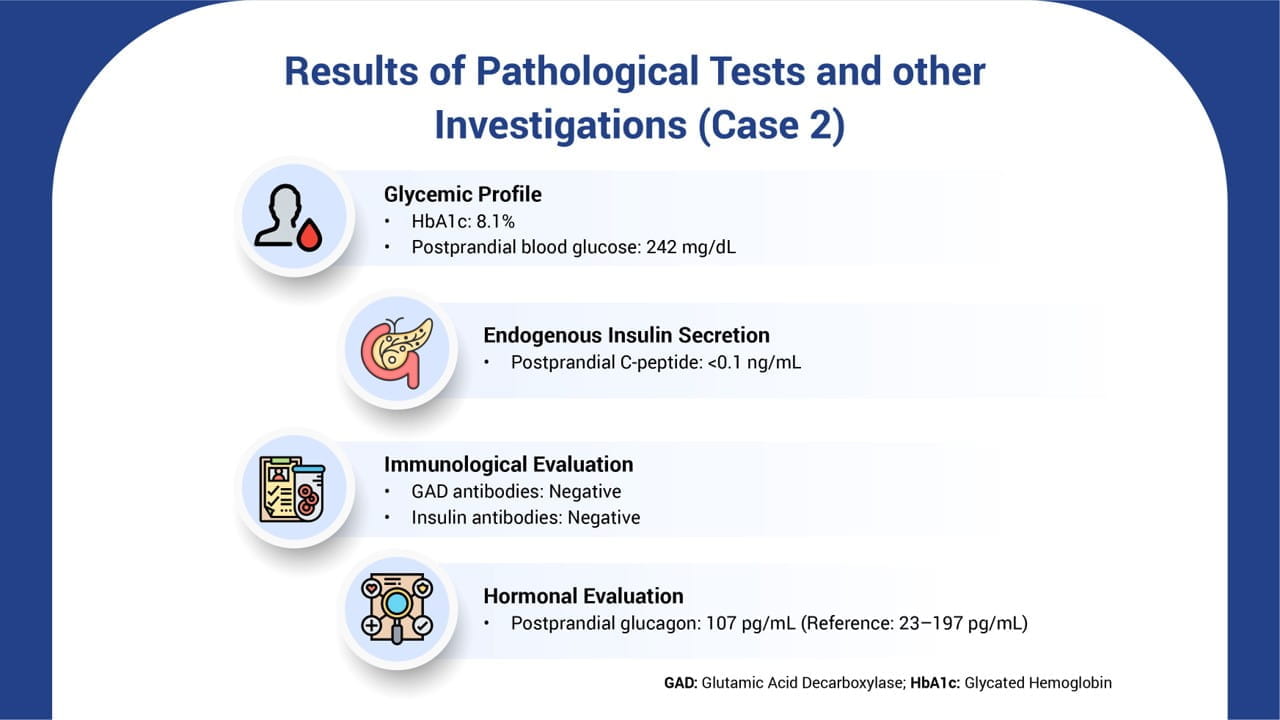 Results of Pathological Tests and other Investigations (Case 2)

Glycemic Profile
• HbA1c: 8.1%
• Postprandial blood glucose: 242 mg/dL

Endogenous Insulin Secretion
• Postprandial C-peptide: <0.1 ng/mL

Immunological Evaluation
• GAD antibodies: Negative
• Insulin antibodies: Negative

Hormonal Evaluation
• Postprandial glucagon: 107 pg/mL (Reference: 23–197 pg/mL)

GAD: Glutamic Acid Decarboxylase; HbA1c: Glycated Hemoglobin